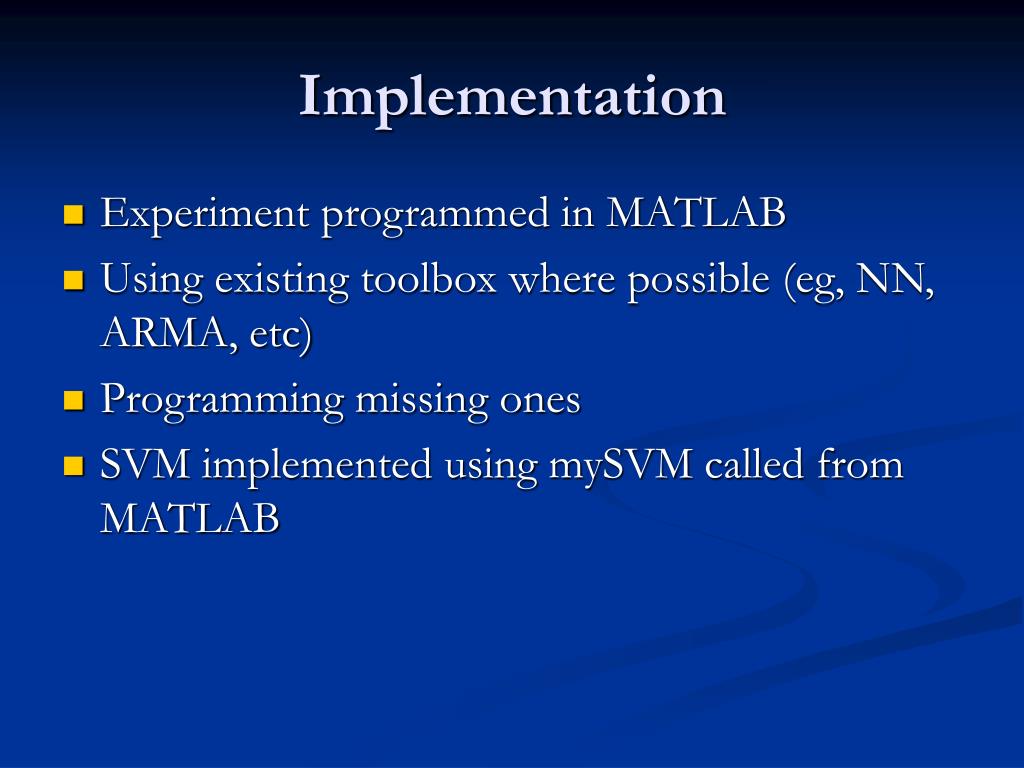 Implementation

Experiment programmed in MATLAB

Using existing toolbox where possible (eg, NN, ARMA, etc)

Programming missing ones

SVM implemented using mySVM called from MATLAB